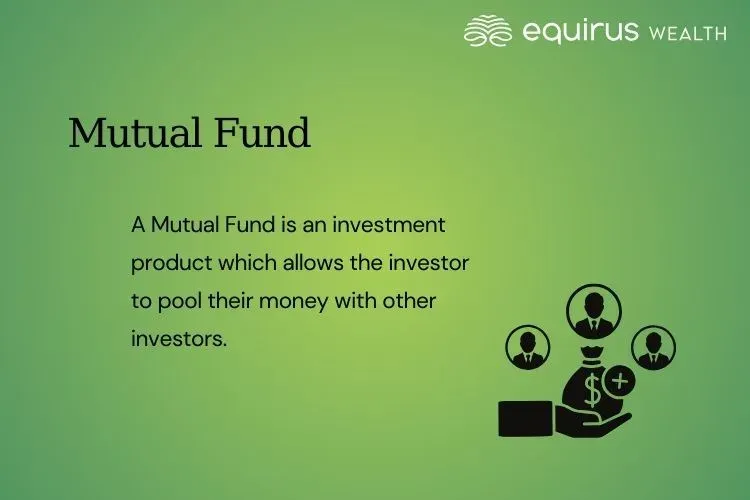 equirus WEALTH

Mutual Fund

A Mutual Fund is an investment product which allows the investor to pool their money with other investors.

$